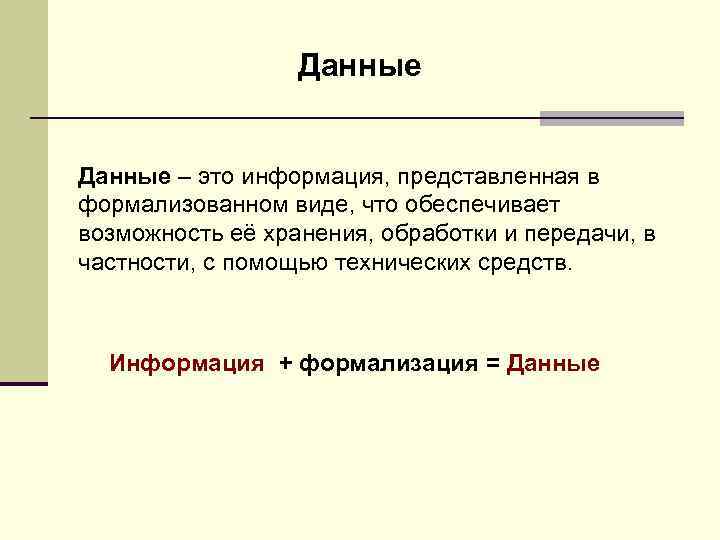 Данные

Данные – это информация, представленная в формализованном виде, что обеспечивает возможность её хранения, обработки и передачи, в частности, с помощью технических средств.

Информация + формализация = Данные